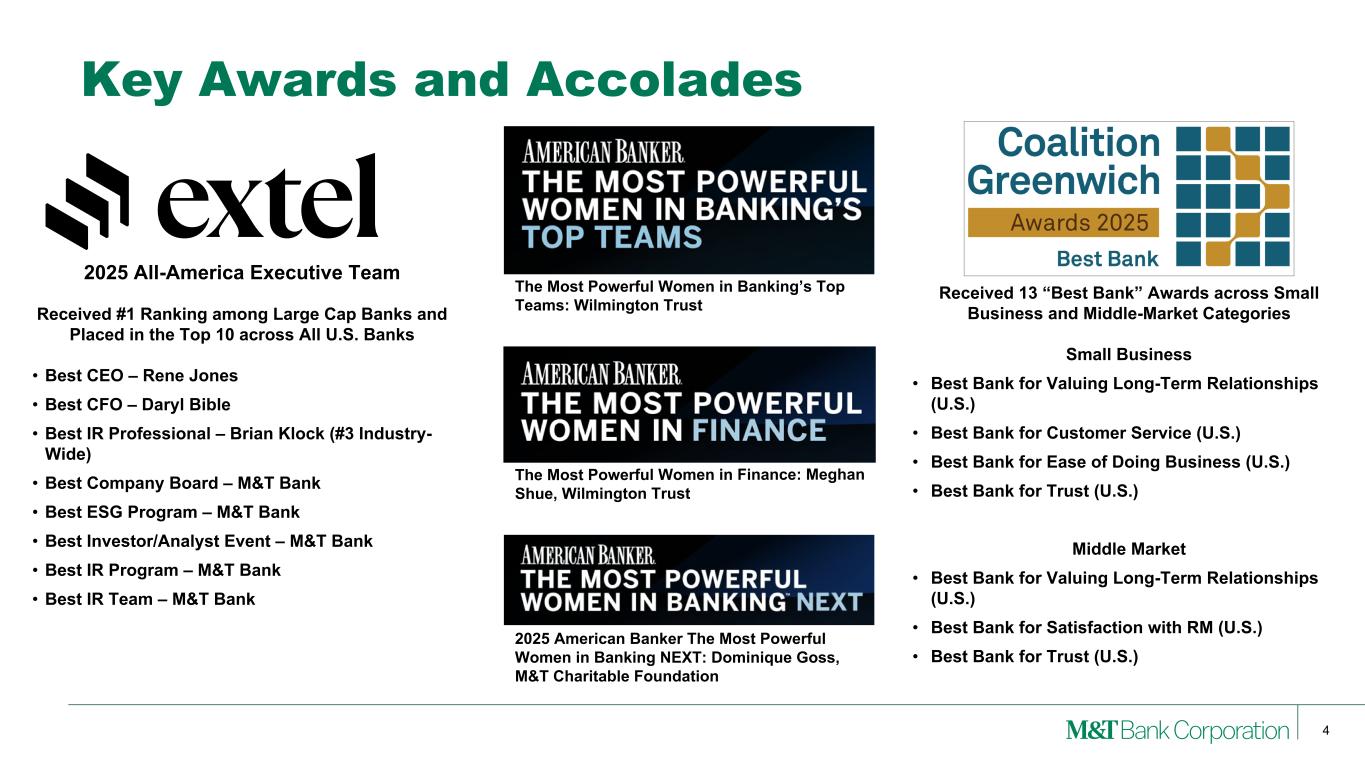 Key Awards and Accolades

extel

2025 All-America Executive Team

Received #1 Ranking among Large Cap Banks and Placed in the Top 10 across All U.S. Banks

• Best CEO – Rene Jones
• Best CFO – Daryl Bible
• Best IR Professional – Brian Klock (#3 Industry-Wide)
• Best Company Board – M&T Bank
• Best ESG Program – M&T Bank
• Best Investor/Analyst Event – M&T Bank
• Best IR Program – M&T Bank
• Best IR Team – M&T Bank

AMERICAN BANKER. THE MOST POWERFUL WOMEN IN BANKING'S TOP TEAMS

The Most Powerful Women in Banking's Top Teams: Wilmington Trust

AMERICAN BANKER. THE MOST POWERFUL WOMEN IN FINANCE

The Most Powerful Women in Finance: Meghan Shue, Wilmington Trust

AMERICAN BANKER. THE MOST POWERFUL WOMEN IN BANKING NEXT

2025 American Banker The Most Powerful Women in Banking NEXT: Dominique Goss, M&T Charitable Foundation

Coalition Greenwich Awards 2025 Best Bank

Received 13 "Best Bank" Awards across Small Business and Middle-Market Categories

Small Business
• Best Bank for Valuing Long-Term Relationships (U.S.)
• Best Bank for Customer Service (U.S.)
• Best Bank for Ease of Doing Business (U.S.)
• Best Bank for Trust (U.S.)

Middle Market
• Best Bank for Valuing Long-Term Relationships (U.S.)
• Best Bank for Satisfaction with RM (U.S.)
• Best Bank for Trust (U.S.)

M&T Bank Corporation 4